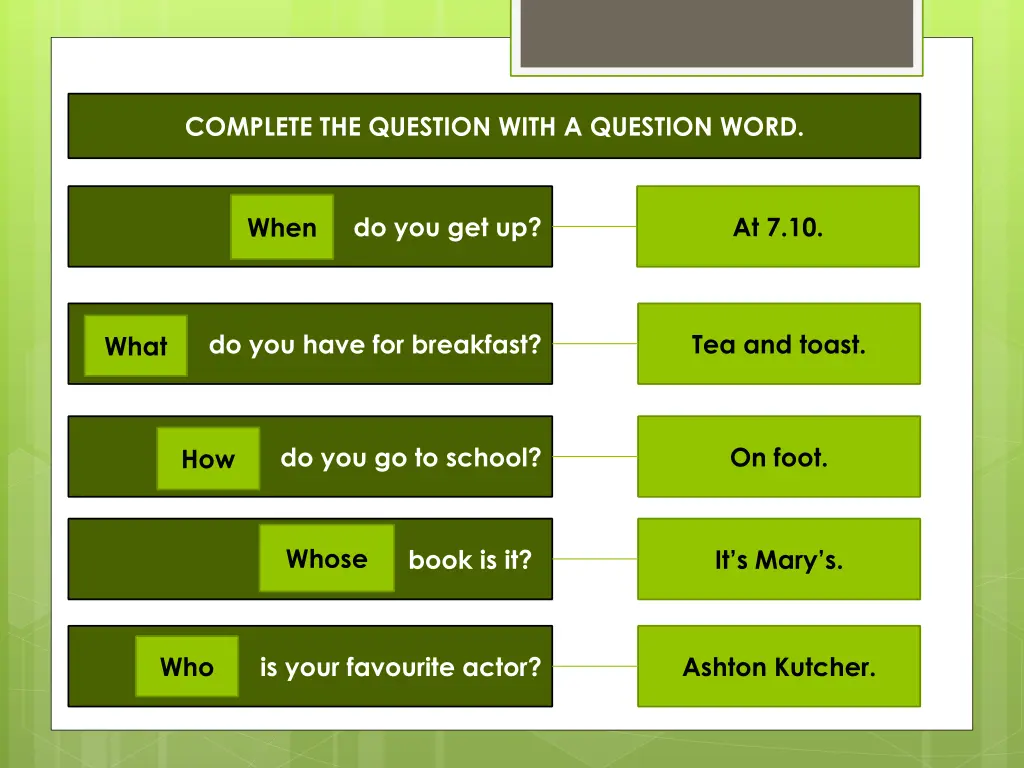 COMPLETE THE QUESTION WITH A QUESTION WORD.

When do you get up?

At 7.10.

What do you have for breakfast?

Tea and toast.

How do you go to school?

On foot.

Whose book is it?

It's Mary's.

Who is your favourite actor?

Ashton Kutcher.